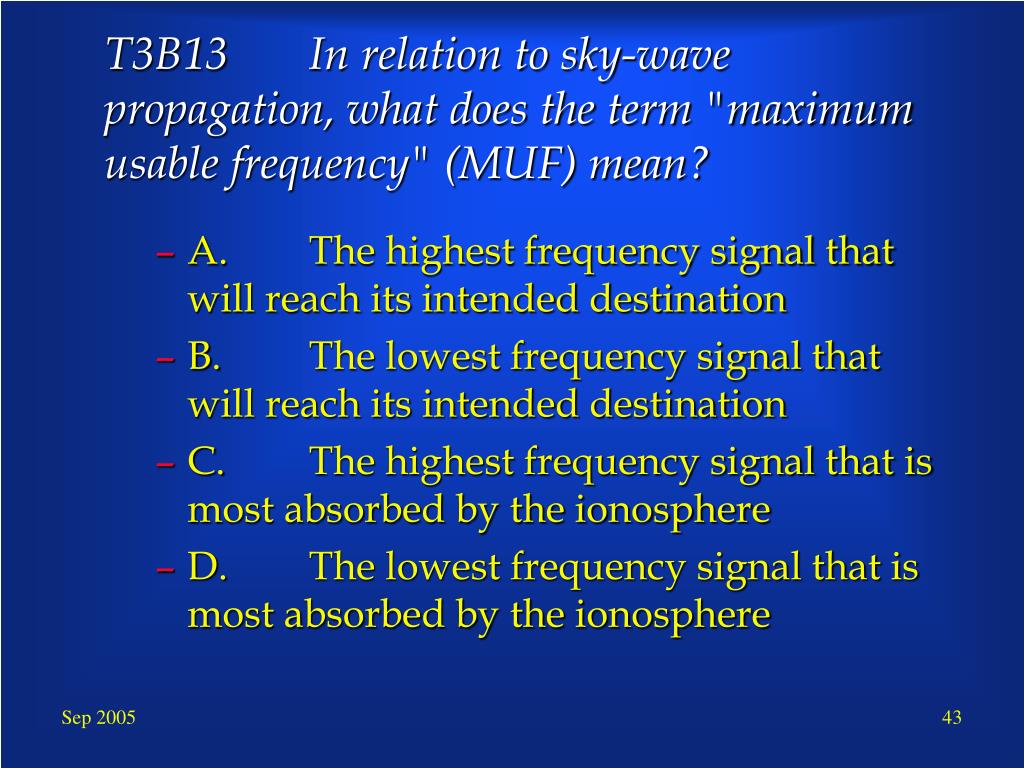 T3B13 In relation to sky-wave propagation, what does the term "maximum usable frequency" (MUF) mean?

– A. The highest frequency signal that will reach its intended destination
– B. The lowest frequency signal that will reach its intended destination
– C. The highest frequency signal that is most absorbed by the ionosphere
– D. The lowest frequency signal that is most absorbed by the ionosphere

Sep 2005

43